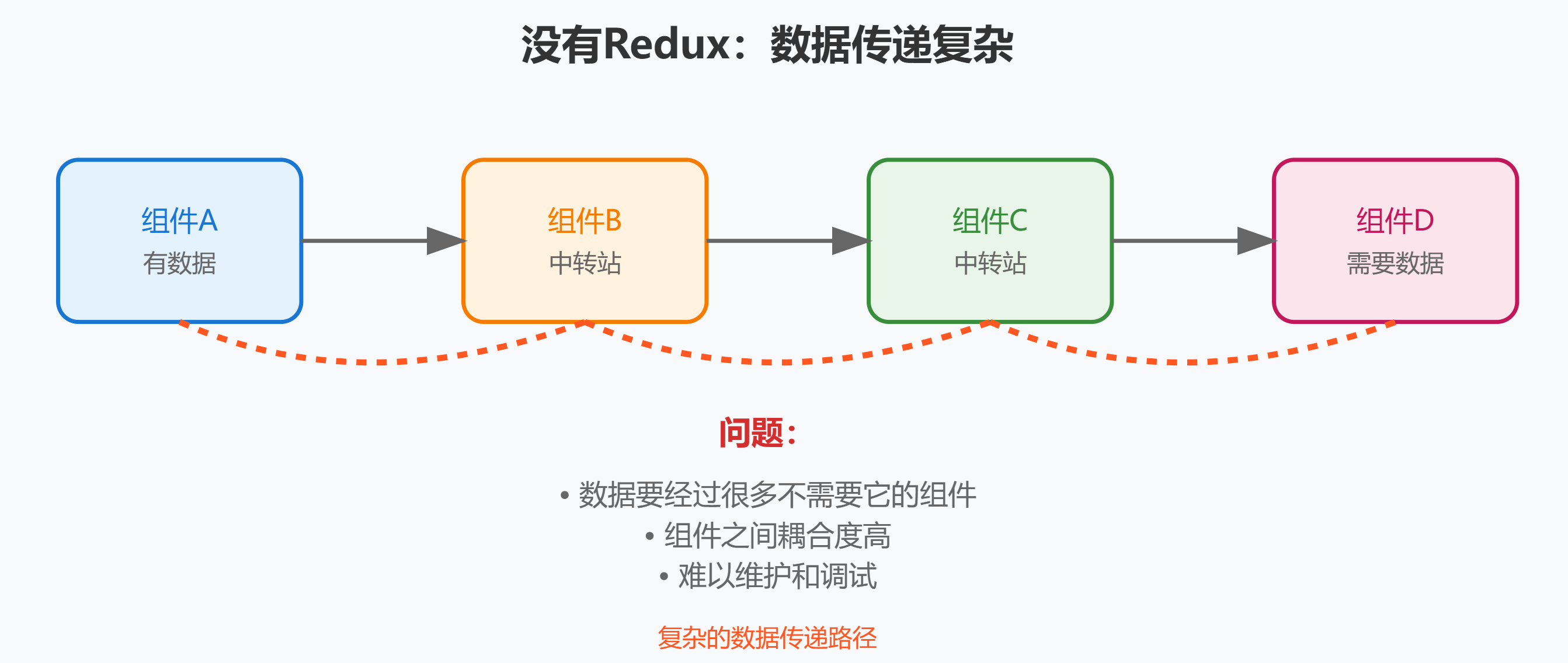 没有Redux：数据传递复杂

组件A
有数据

组件B
中转站

组件C
中转站

组件D
需要数据

问题：

• 数据要经过很多不需要它的组件
• 组件之间耦合度高
• 难以维护和调试

复杂的数据传递路径